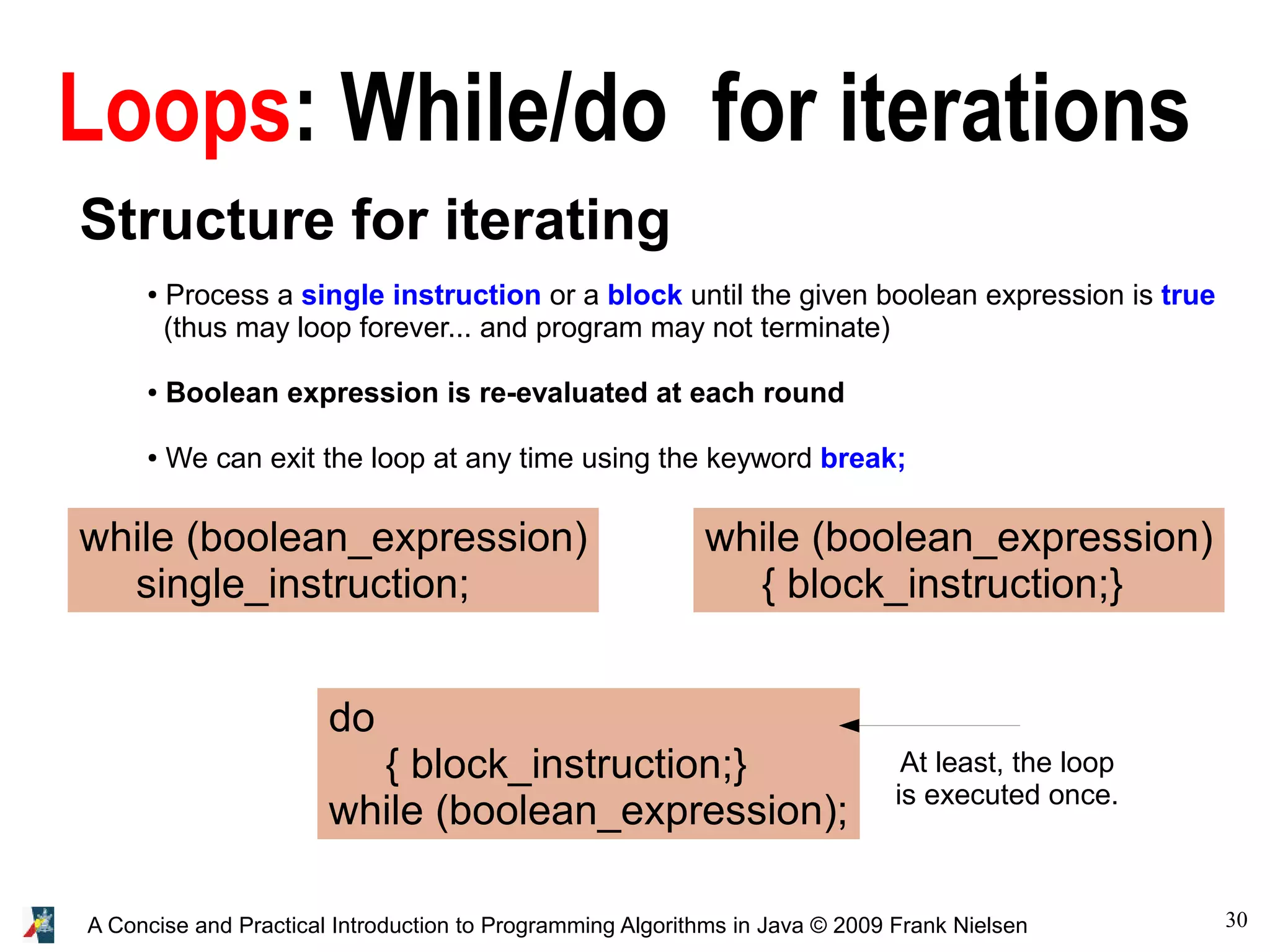 Loops: While/do  for iterations

Structure for iterating

• Process a single instruction or a block until the given boolean expression is true (thus may loop forever... and program may not terminate)

• Boolean expression is re-evaluated at each round

• We can exit the loop at any time using the keyword break;

while (boolean_expression)
    single_instruction;

while (boolean_expression)
    { block_instruction;}

do
    { block_instruction;}
while (boolean_expression);

At least, the loop is executed once.

A Concise and Practical Introduction to Programming Algorithms in Java © 2009 Frank Nielsen

30